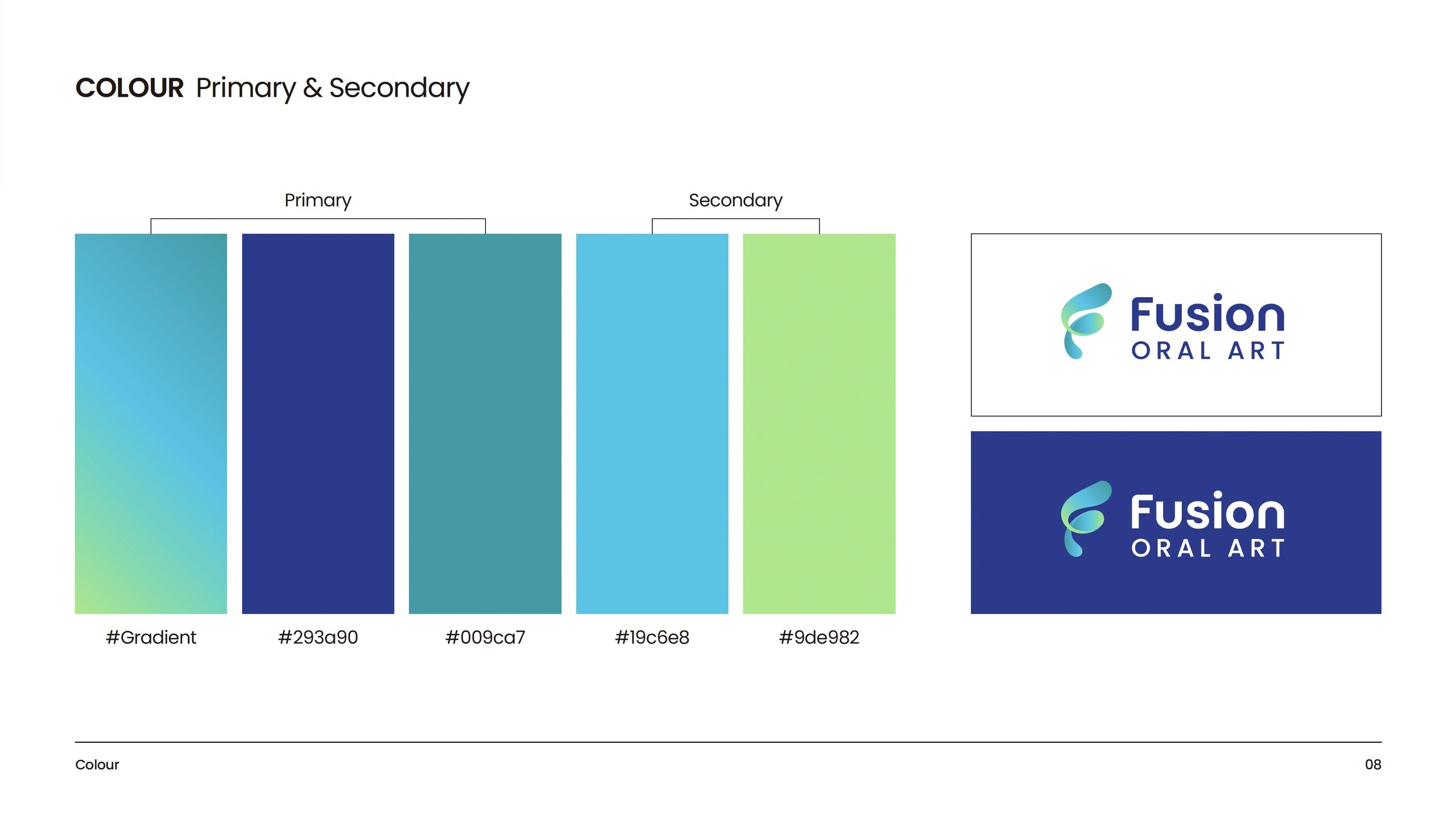 COLOUR Primary & Secondary

Primary

Secondary

#Gradient

#293a90

#009ca7

#19c6e8

#9de982

Fusion
ORAL ART

Fusion
ORAL ART

Colour

08